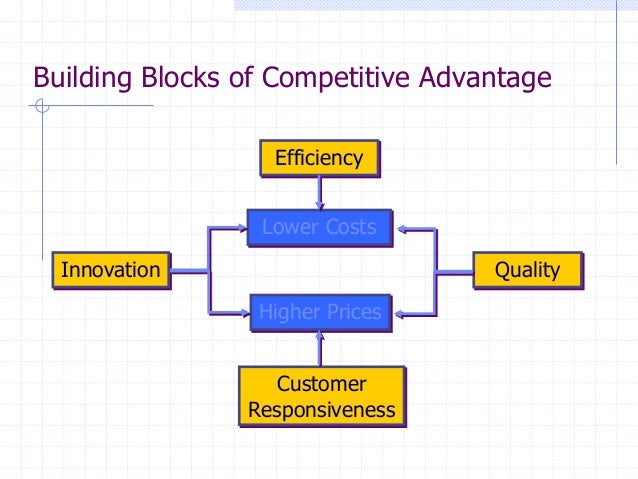 Building Blocks of Competitive Advantage

Efficiency

Lower Costs

Innovation

Quality

Higher Prices

Customer Responsiveness